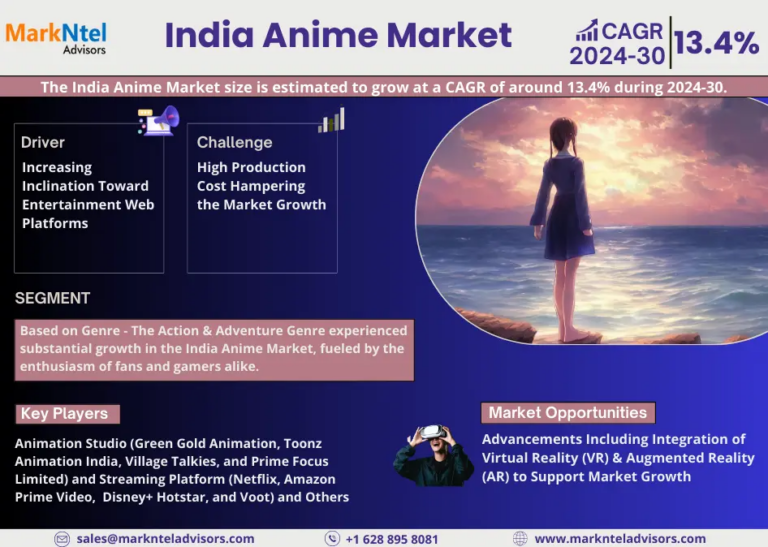 MarkNtel Advisors

India Anime Market

CAGR 2024-30 13.4%

The India Anime Market size is estimated to grow at a CAGR of around 13.4% during 2024-30.

Driver
Increasing Inclination Toward Entertainment Web Platforms

Challenge
High Production Cost Hampering the Market Growth

SEGMENT

Based on Genre - The Action & Adventure Genre experienced substantial growth in the India Anime Market, fueled by the enthusiasm of fans and gamers alike.

Key Players

Animation Studio (Green Gold Animation, Toonz Animation India, Village Talkies, and Prime Focus Limited) and Streaming Platform (Netflix, Amazon Prime Video, Disney+ Hotstar, and Voot) and Others

Market Opportunities

Advancements Including Integration of Virtual Reality (VR) & Augmented Reality (AR) to Support Market Growth

sales@marknteladvisors.com
+1 628 895 8081
www.marknteladvisors.com